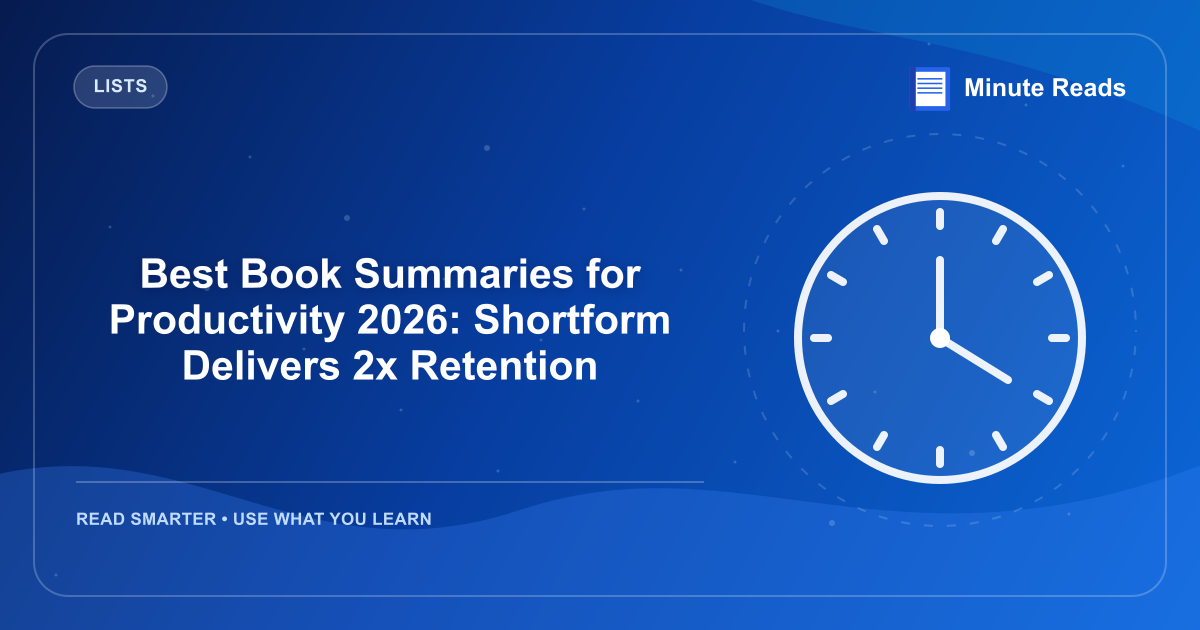 LISTS

Minute Reads

Best Book Summaries for Productivity 2026: Shortform Delivers 2x Retention

READ SMARTER • USE WHAT YOU LEARN